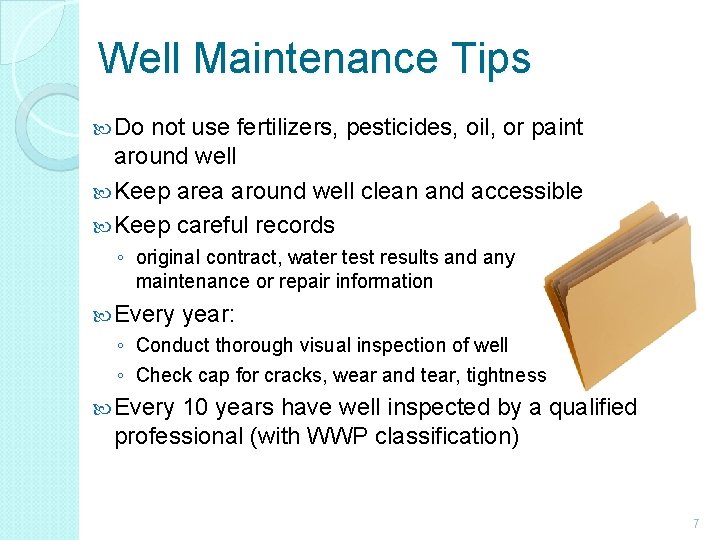 Well Maintenance Tips

Do not use fertilizers, pesticides, oil, or paint around well

Keep area around well clean and accessible

Keep careful records

◦ original contract, water test results and any maintenance or repair information

Every year:

◦ Conduct thorough visual inspection of well

◦ Check cap for cracks, wear and tear, tightness

Every 10 years have well inspected by a qualified professional (with WWP classification)

7